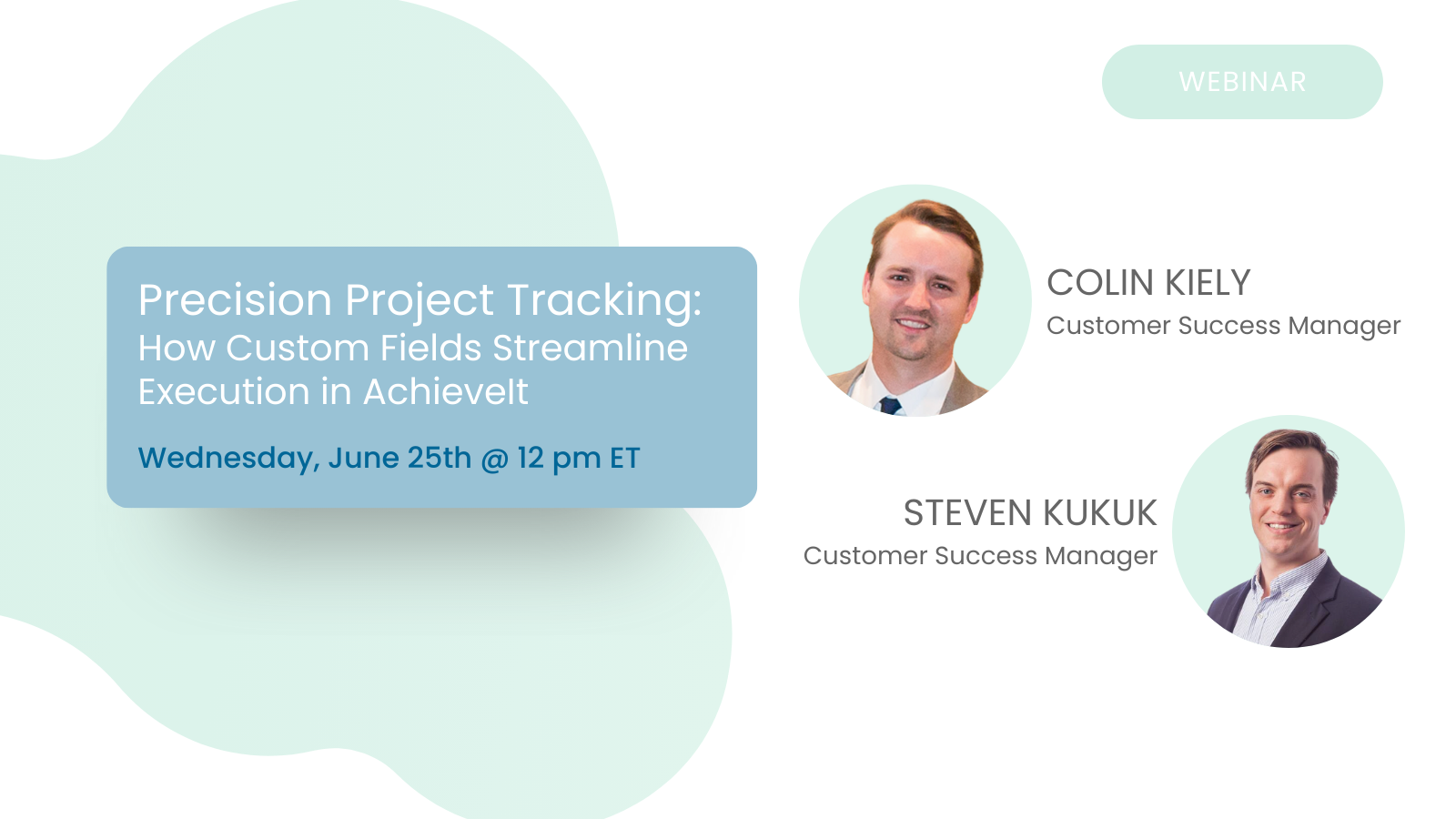 WEBINAR

Precision Project Tracking:
How Custom Fields Streamline Execution in AchieveIt

Wednesday, June 25th @ 12 pm ET

COLIN KIELY
Customer Success Manager

STEVEN KUKUK
Customer Success Manager